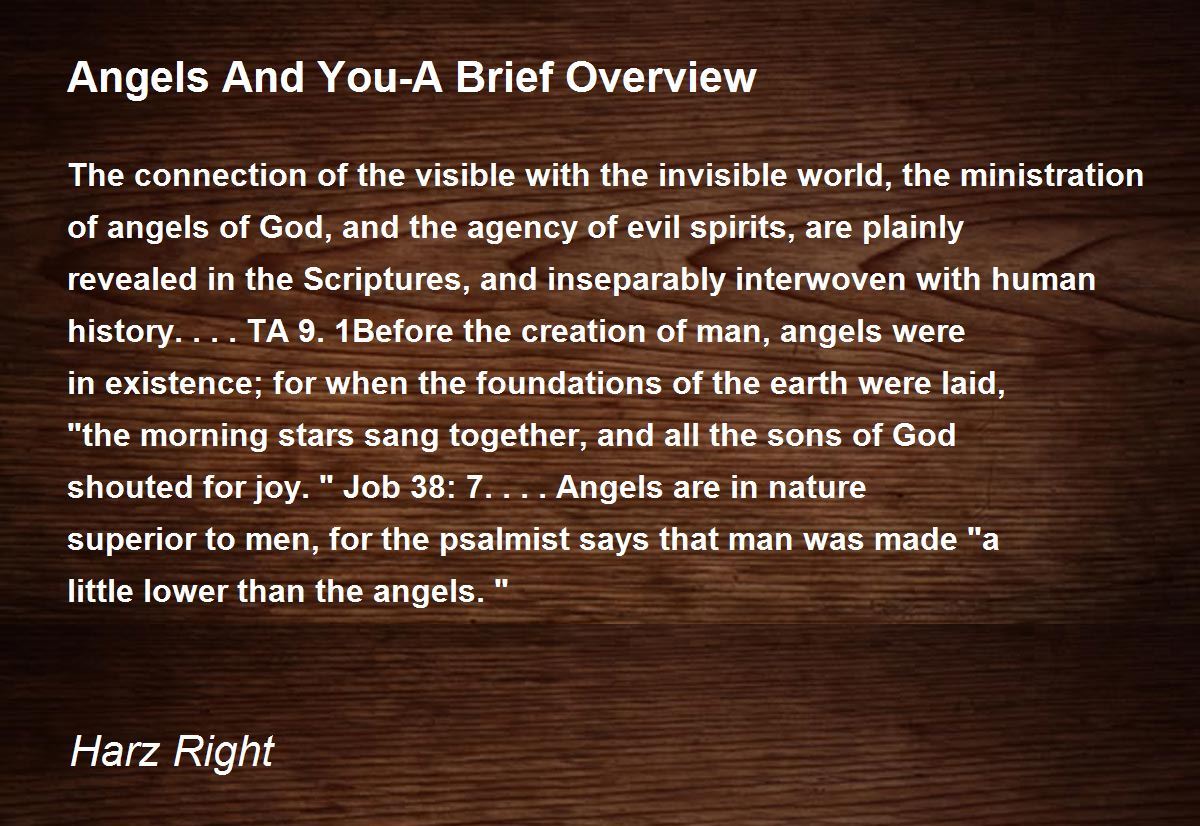 Angels And You-A Brief Overview

The connection of the visible with the invisible world, the ministration of angels of God, and the agency of evil spirits, are plainly revealed in the Scriptures, and inseparably interwoven with human history. . . . TA 9. 1Before the creation of man, angels were in existence; for when the foundations of the earth were laid, "the morning stars sang together, and all the sons of God shouted for joy. " Job 38: 7. . . . Angels are in nature superior to men, for the psalmist says that man was made "a little lower than the angels. "

Harz Right